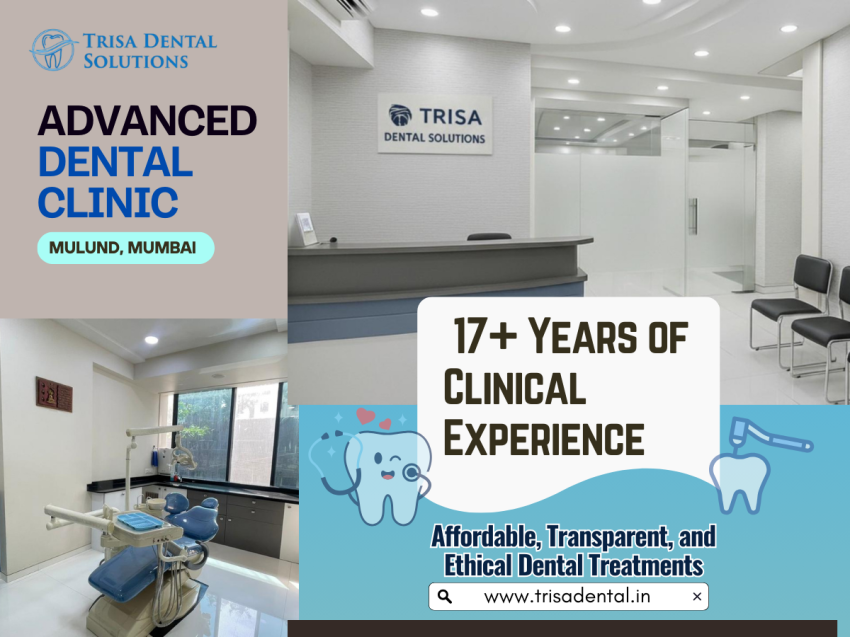 TRISA DENTAL SOLUTIONS

ADVANCED DENTAL CLINIC

MULUND, MUMBAI

TRISA
DENTAL SOLUTIONS

17+ YEARS OF CLINICAL EXPERIENCE

Affordable, Transparent, and Ethical Dental Treatments

www.trisadental.in